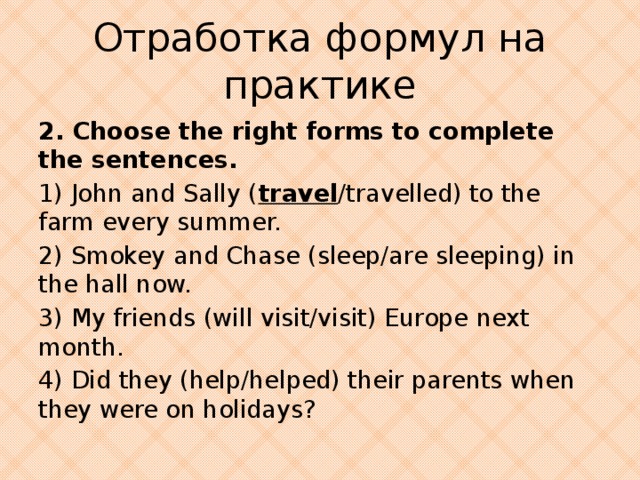 Отработка формул на практике

2. Choose the right forms to complete the sentences.

1) John and Sally (travel/travelled) to the farm every summer.

2) Smokey and Chase (sleep/are sleeping) in the hall now.

3) My friends (will visit/visit) Europe next month.

4) Did they (help/helped) their parents when they were on holidays?